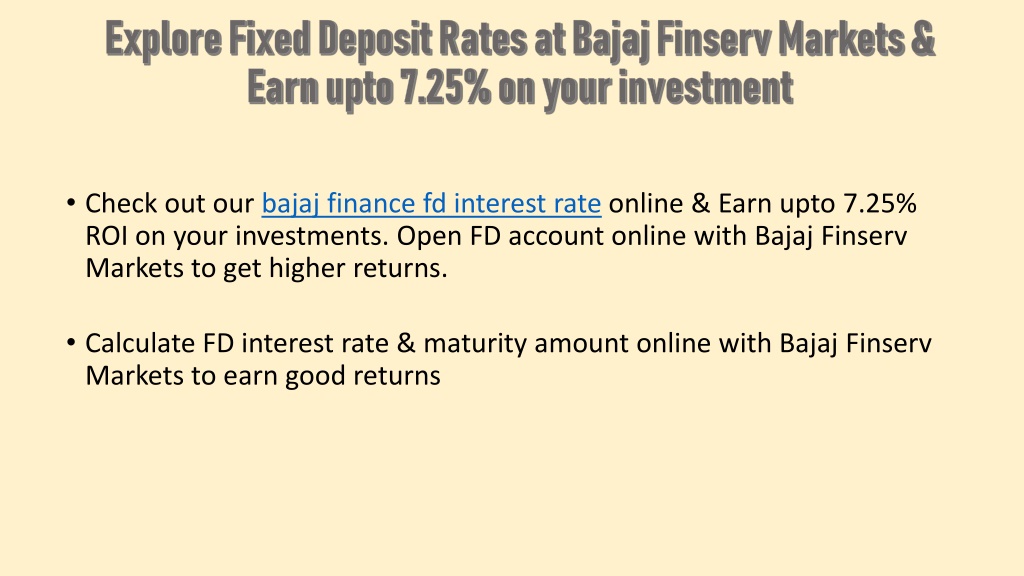 Explore Fixed Deposit Rates at Bajaj Finserv Markets & Earn upto 7.25% on your investment

• Check out our bajaj finance fd interest rate online & Earn upto 7.25% ROI on your investments. Open FD account online with Bajaj Finserv Markets to get higher returns.

• Calculate FD interest rate & maturity amount online with Bajaj Finserv Markets to earn good returns